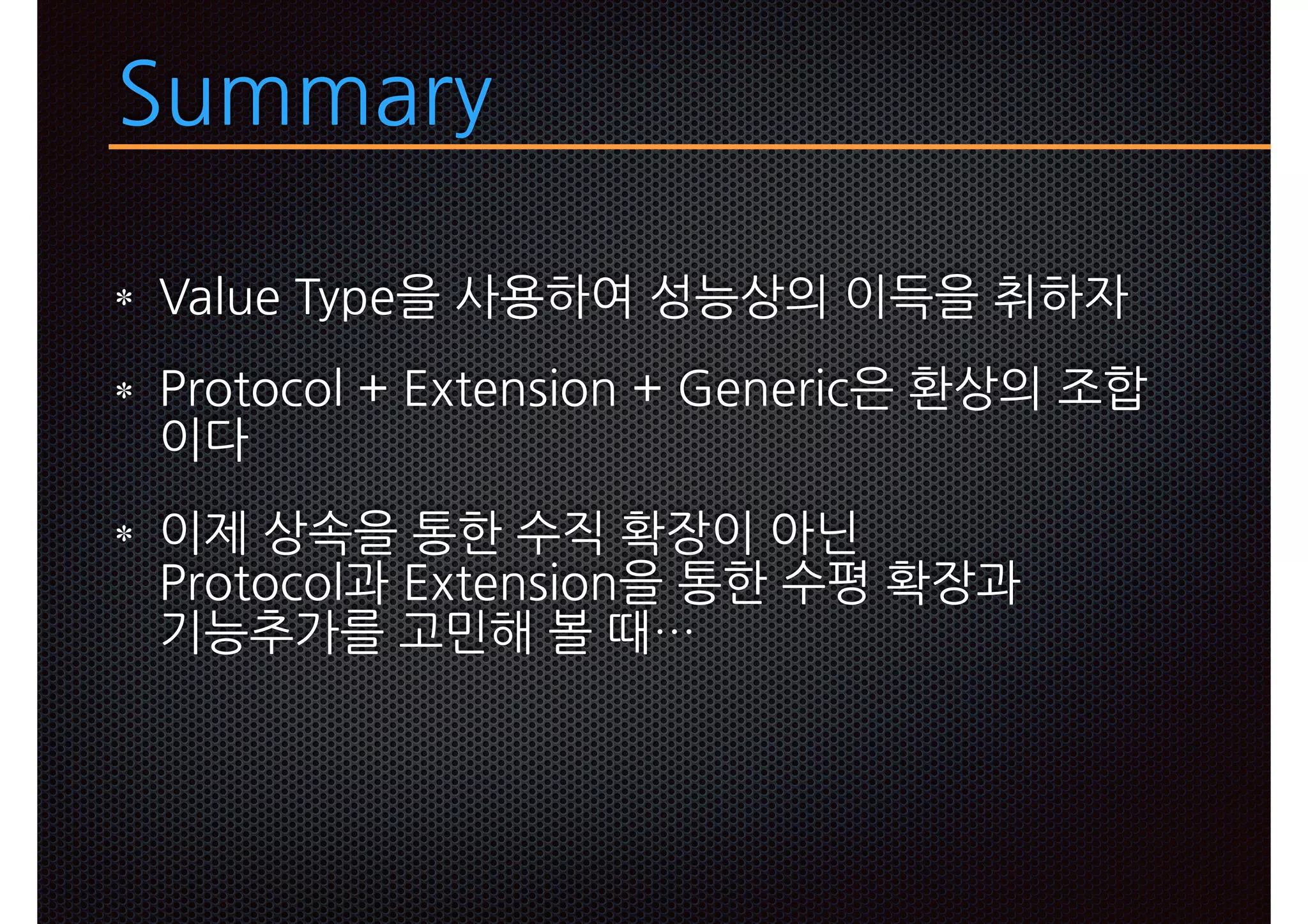 Summary

* Value Type을 사용하여 성능상의 이득을 취하자

* Protocol + Extension + Generic은 환상의 조합이다

* 이제 상속을 통한 수직 확장이 아닌 Protocol과 Extension을 통한 수평 확장과 기능추가를 고민해 볼 때…